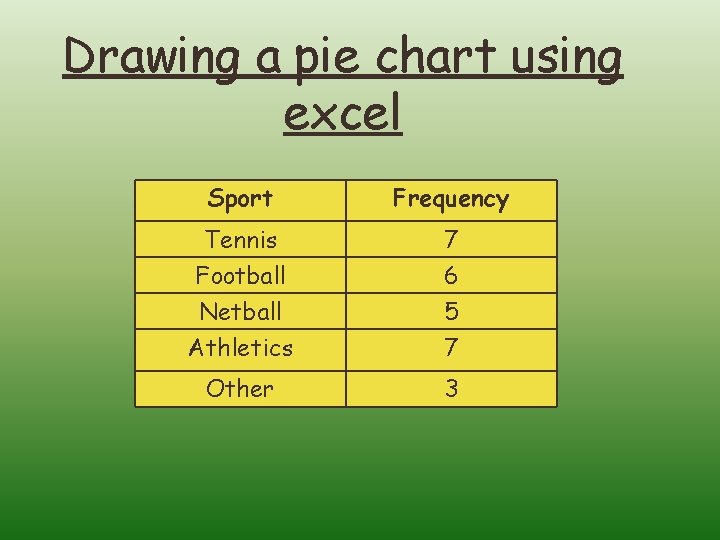 Drawing a pie chart using excel

| Sport | Frequency |
|---|---|
| Tennis | 7 |
| Football | 6 |
| Netball | 5 |
| Athletics | 7 |
| Other | 3 |